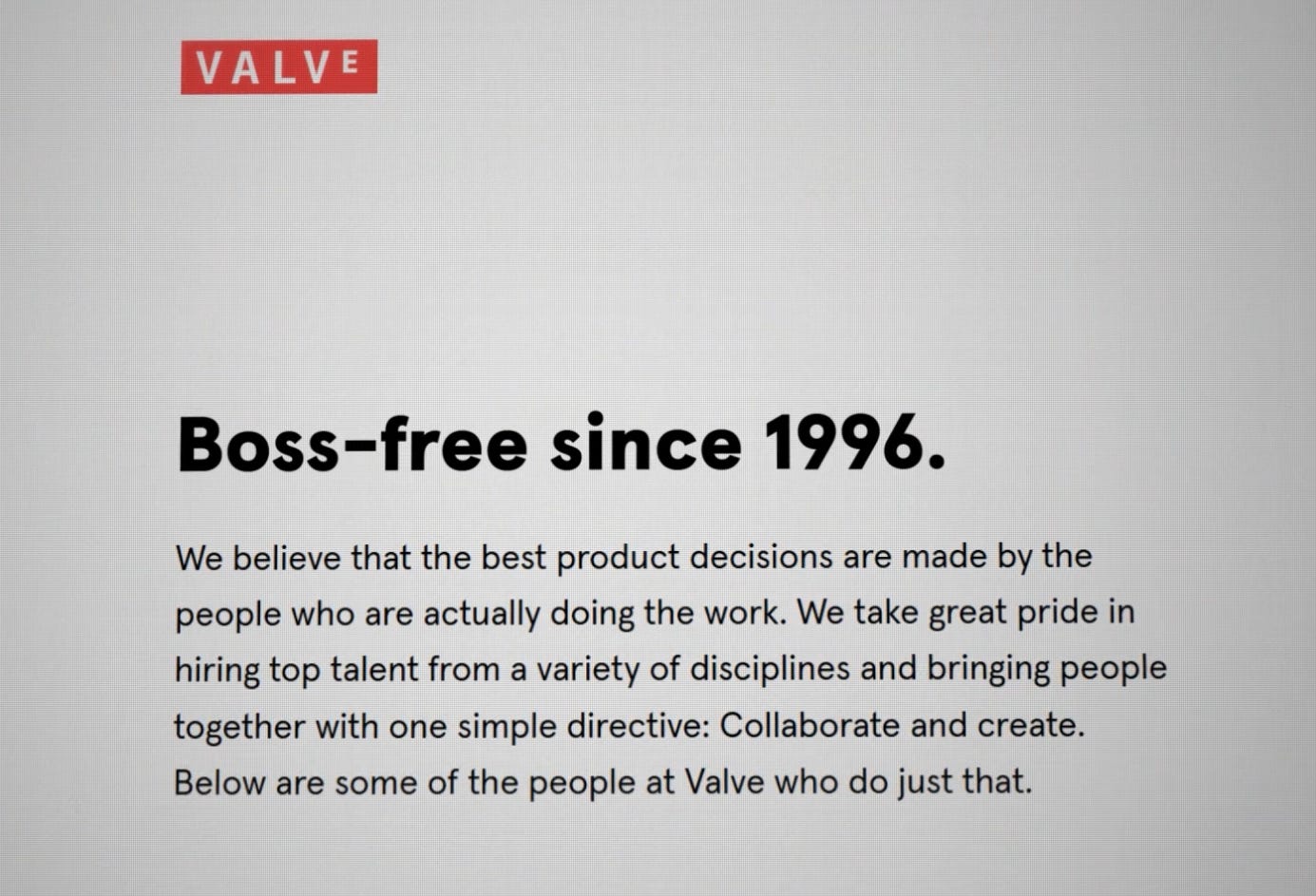 VALVE

Boss-free since 1996.

We believe that the best product decisions are made by the people who are actually doing the work. We take great pride in hiring top talent from a variety of disciplines and bringing people together with one simple directive: Collaborate and create. Below are some of the people at Valve who do just that.